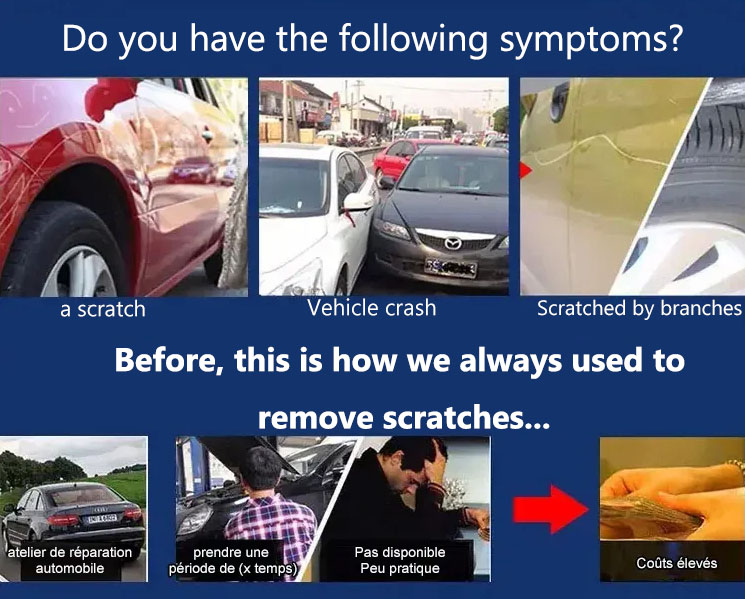 Do you have the following symptoms?

a scratch

Vehicle crash

Scratched by branches

Before, this is how we always used to remove scratches...

atelier de réparation automobile

prendre une période de (x temps)

Pas disponible
Peu pratique

Coûts élevés